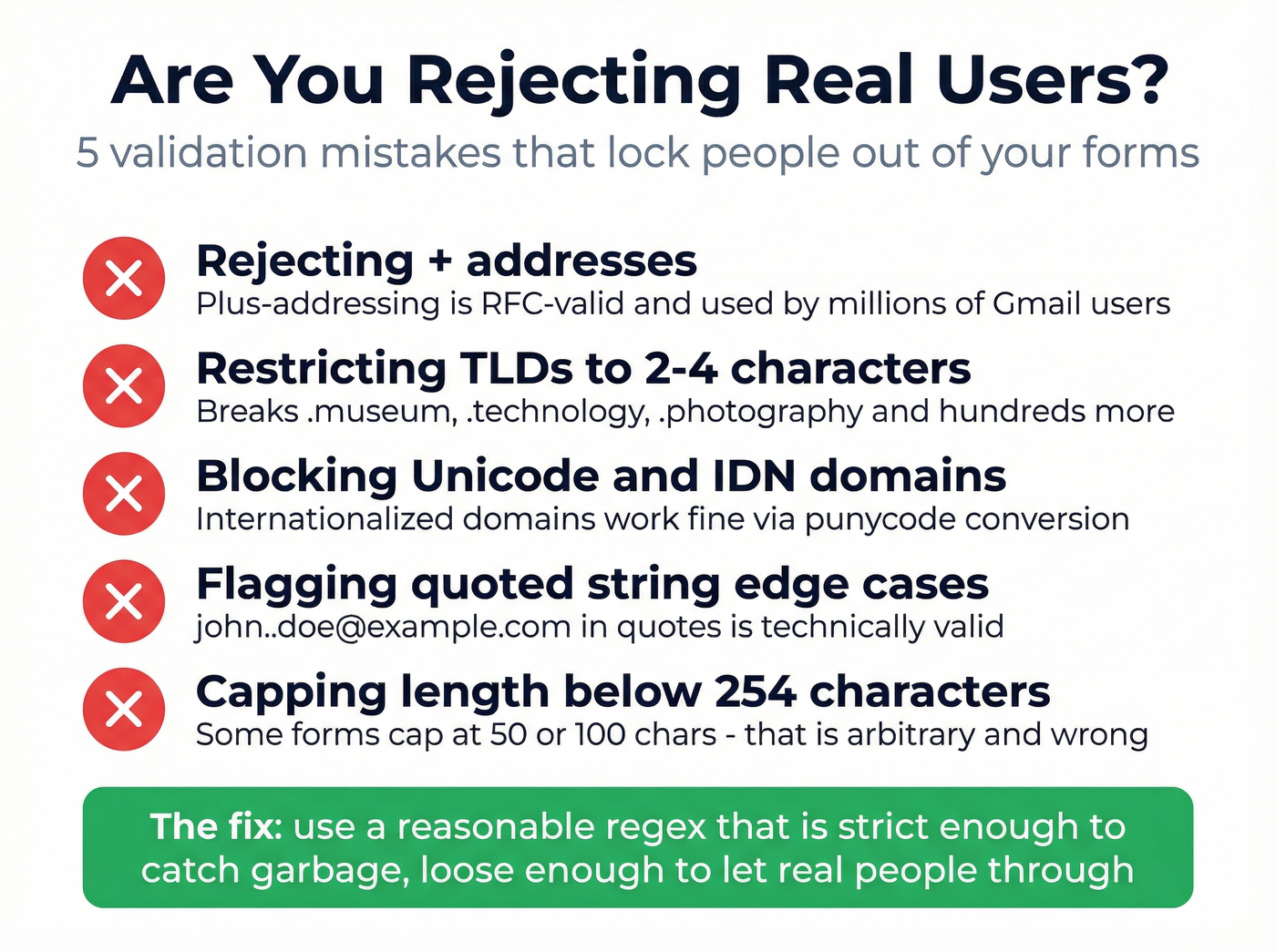 Are You Rejecting Real Users?

5 validation mistakes that lock people out of your forms

Rejecting + addresses
Plus-addressing is RFC-valid and used by millions of Gmail users

Restricting TLDs to 2-4 characters
Breaks .museum, .technology, .photography and hundreds more

Blocking Unicode and IDN domains
Internationalized domains work fine via punycode conversion

Flagging quoted string edge cases
john..doe@example.com in quotes is technically valid

Capping length below 254 characters
Some forms cap at 50 or 100 chars - that is arbitrary and wrong

The fix: use a reasonable regex that is strict enough to catch garbage, loose enough to let real people through